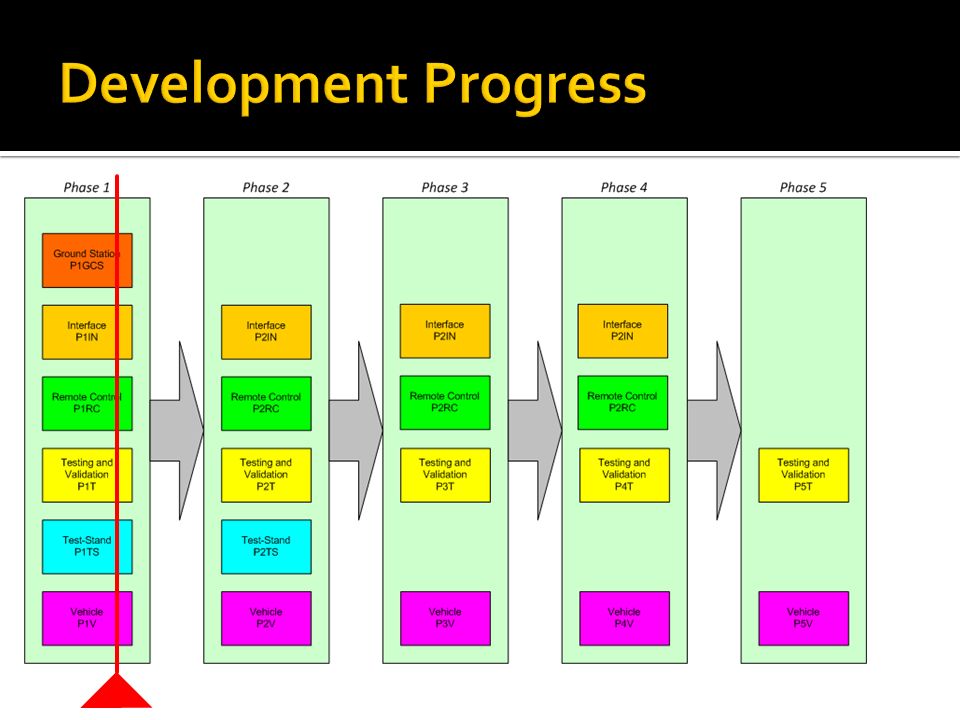 Development Progress

Phase 1

Ground Station
P1GCS

Interface
P1IN

Remote Control
P1RC

Testing and
Validation
P1T

Test-Stand
P1TS

Vehicle
P1V

Phase 2

Interface
P2IN

Remote Control
P2RC

Testing and
Validation
P2T

Test-Stand
P2TS

Vehicle
P2V

Phase 3

Interface
P2IN

Remote Control
P2RC

Testing and
Validation
P3T

Vehicle
P3V

Phase 4

Interface
P2IN

Remote Control
P2RC

Testing and
Validation
P4T

Vehicle
P4V

Phase 5

Testing and
Validation
P5T

Vehicle
P5V